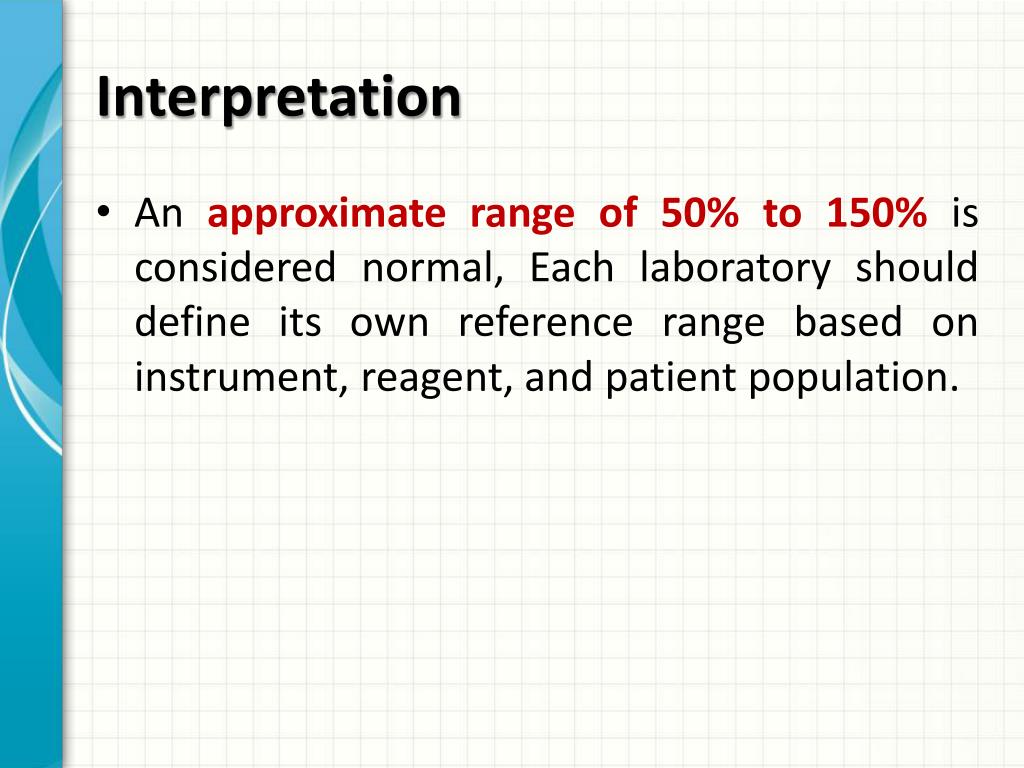 Interpretation

• An approximate range of 50% to 150% is considered normal, Each laboratory should define its own reference range based on instrument, reagent, and patient population.